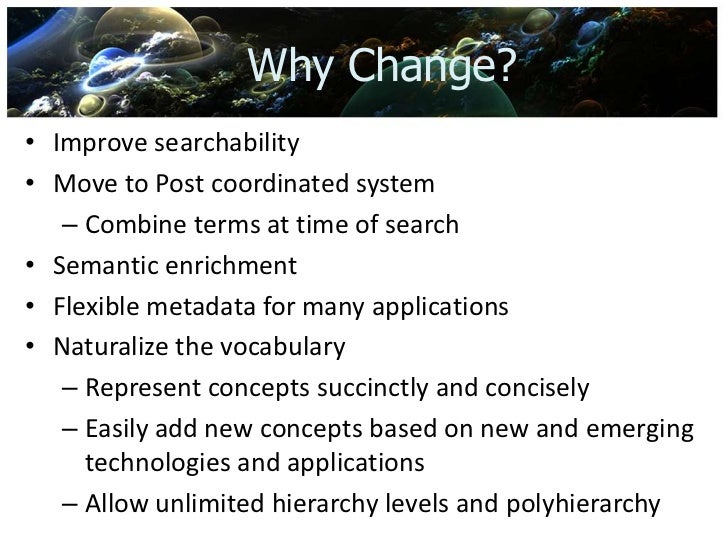 Why Change?

• Improve searchability
• Move to Post coordinated system
  – Combine terms at time of search
• Semantic enrichment
• Flexible metadata for many applications
• Naturalize the vocabulary
  – Represent concepts succinctly and concisely
  – Easily add new concepts based on new and emerging technologies and applications
  – Allow unlimited hierarchy levels and polyhierarchy